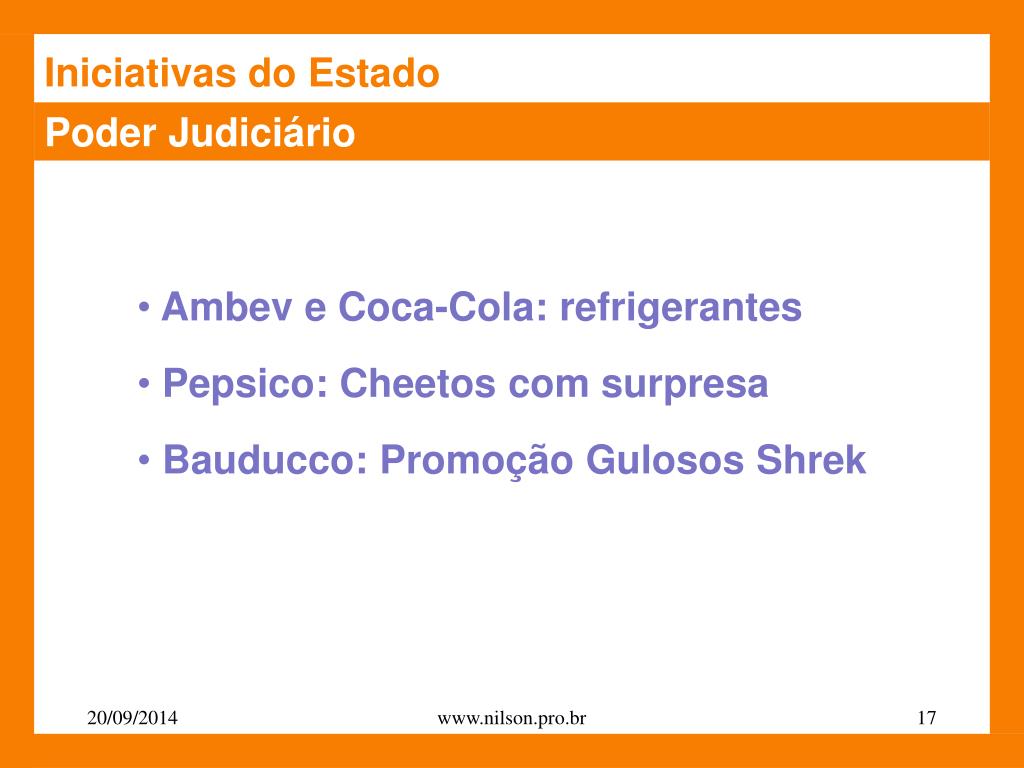 Iniciativas do Estado

Poder Judiciário

• Ambev e Coca-Cola: refrigerantes
• Pepsico: Cheetos com surpresa
• Bauducco: Promoção Gulosos Shrek

20/09/2014 www.nilson.pro.br 17